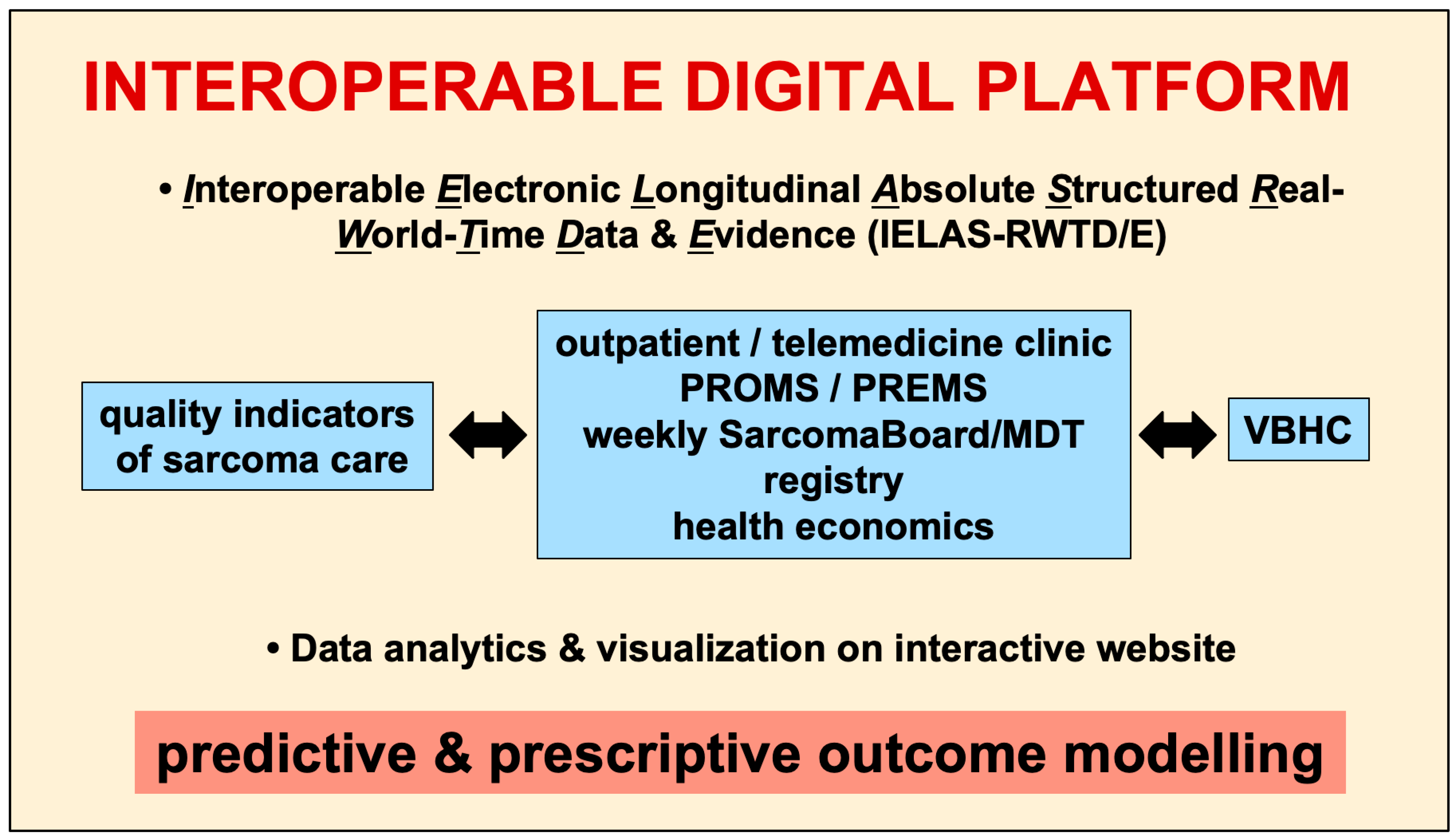 INTEROPERABLE DIGITAL PLATFORM

• Interoperable Electronic Longitudinal Absolute Structured Real-World-Time Data & Evidence (IELAS-RWTD/E)

quality indicators of sarcoma care

outpatient / telemedicine clinic
PROMS / PREMS
weekly SarcomaBoard/MDT
registry
health economics

VBHC

• Data analytics & visualization on interactive website

predictive & prescriptive outcome modelling